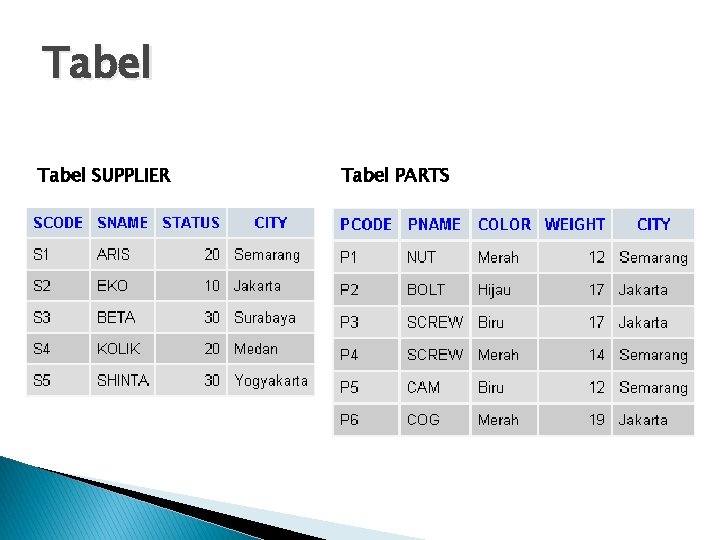 Tabel

Tabel SUPPLIER

| SCODE | SNAME | STATUS | CITY |
|---|---|---|---|
| S1 | ARIS | 20 | Semarang |
| S2 | EKO | 10 | Jakarta |
| S3 | BETA | 30 | Surabaya |
| S4 | KOLIK | 20 | Medan |
| S5 | SHINTA | 30 | Yogyakarta |

Tabel PARTS

| PCODE | PNAME | COLOR | WEIGHT | CITY |
|---|---|---|---|---|
| P1 | NUT | Merah | 12 | Semarang |
| P2 | BOLT | Hijau | 17 | Jakarta |
| P3 | SCREW | Biru | 17 | Jakarta |
| P4 | SCREW | Merah | 14 | Semarang |
| P5 | CAM | Biru | 12 | Semarang |
| P6 | COG | Merah | 19 | Jakarta |